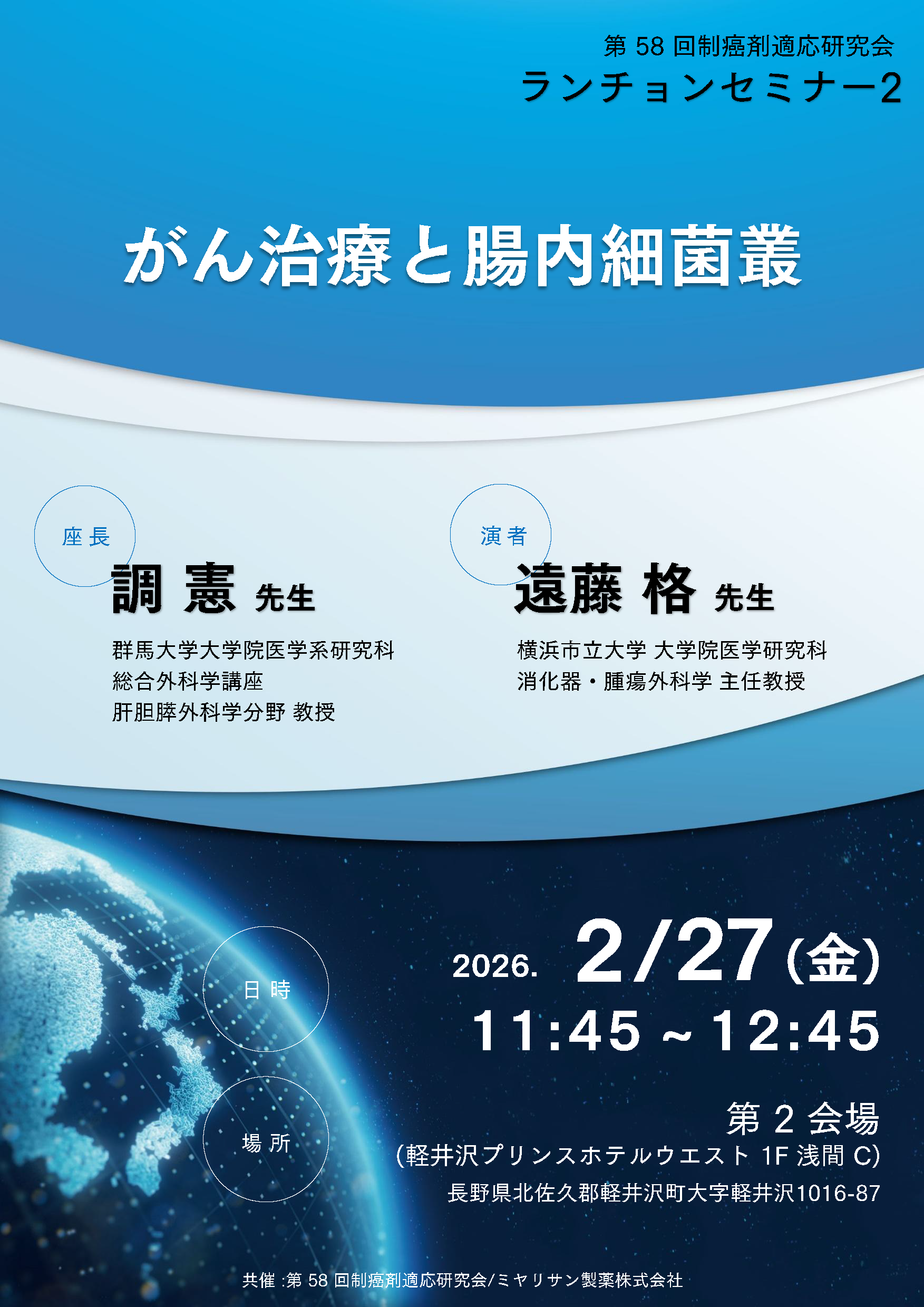 第 58 回制癌剤適応研究会
ランチョンセミナー2

がん治療と腸内細菌叢

座長
調 憲 先生
群馬大学大学院医学系研究科
総合外科学講座
肝胆膵外科学分野 教授

演者
遠藤 格 先生
横浜市立大学 大学院医学研究科
消化器・腫瘍外科学 主任教授

日時
2026. 2/27(金)
11:45 ~ 12:45

場所
第 2 会場
(軽井沢プリンスホテルウエスト 1F 浅間 C)
長野県北佐久郡軽井沢町大字軽井沢1016-87

共催 :第 58 回制癌剤適応研究会/ミヤリサン製薬株式会社